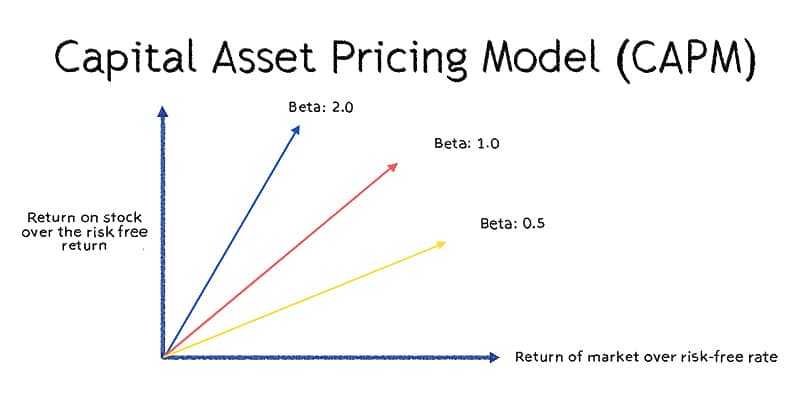 Capital Asset Pricing Model (CAPM)

Beta: 2.0

Beta: 1.0

Beta: 0.5

Return on stock over the risk free return

Return of market over risk-free rate